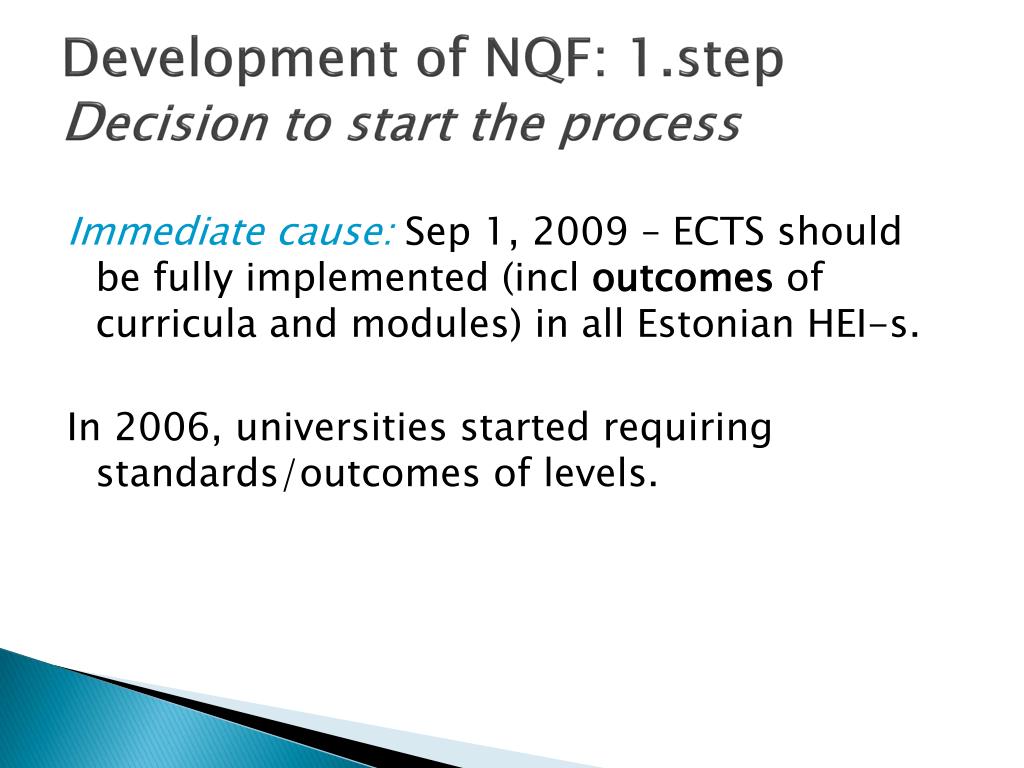 Development of NQF: 1.step
Decision to start the process

Immediate cause: Sep 1, 2009 – ECTS should be fully implemented (incl outcomes of curricula and modules) in all Estonian HEI-s.

In 2006, universities started requiring standards/outcomes of levels.